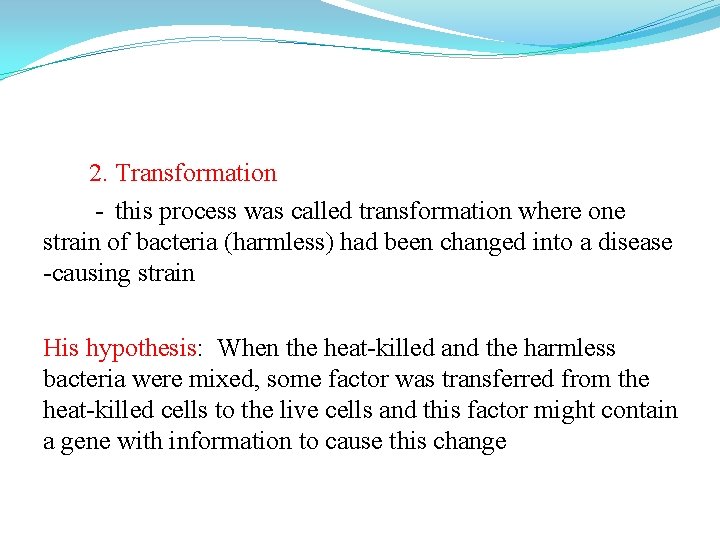 2. Transformation

- this process was called transformation where one strain of bacteria (harmless) had been changed into a disease -causing strain

His hypothesis: When the heat-killed and the harmless bacteria were mixed, some factor was transferred from the heat-killed cells to the live cells and this factor might contain a gene with information to cause this change